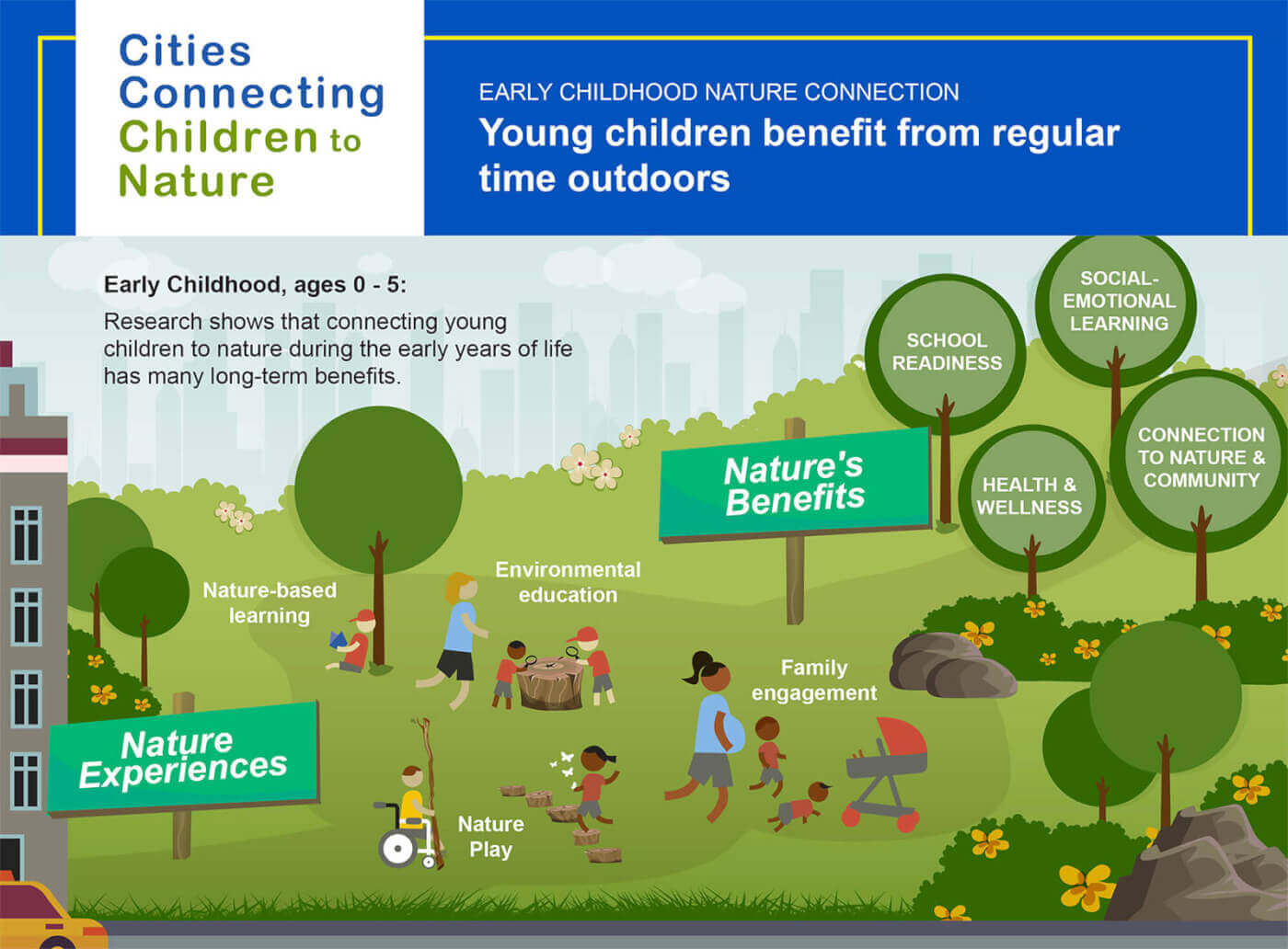 Cities Connecting Children to Nature

EARLY CHILDHOOD NATURE CONNECTION

Young children benefit from regular time outdoors

Early Childhood, ages 0 - 5:

Research shows that connecting young children to nature during the early years of life has many long-term benefits.

SCHOOL READINESS

SOCIAL-EMOTIONAL LEARNING

HEALTH & WELLNESS

CONNECTION TO NATURE & COMMUNITY

Nature's Benefits

Nature-based learning

Environmental education

Family engagement

Nature Experiences

Nature Play